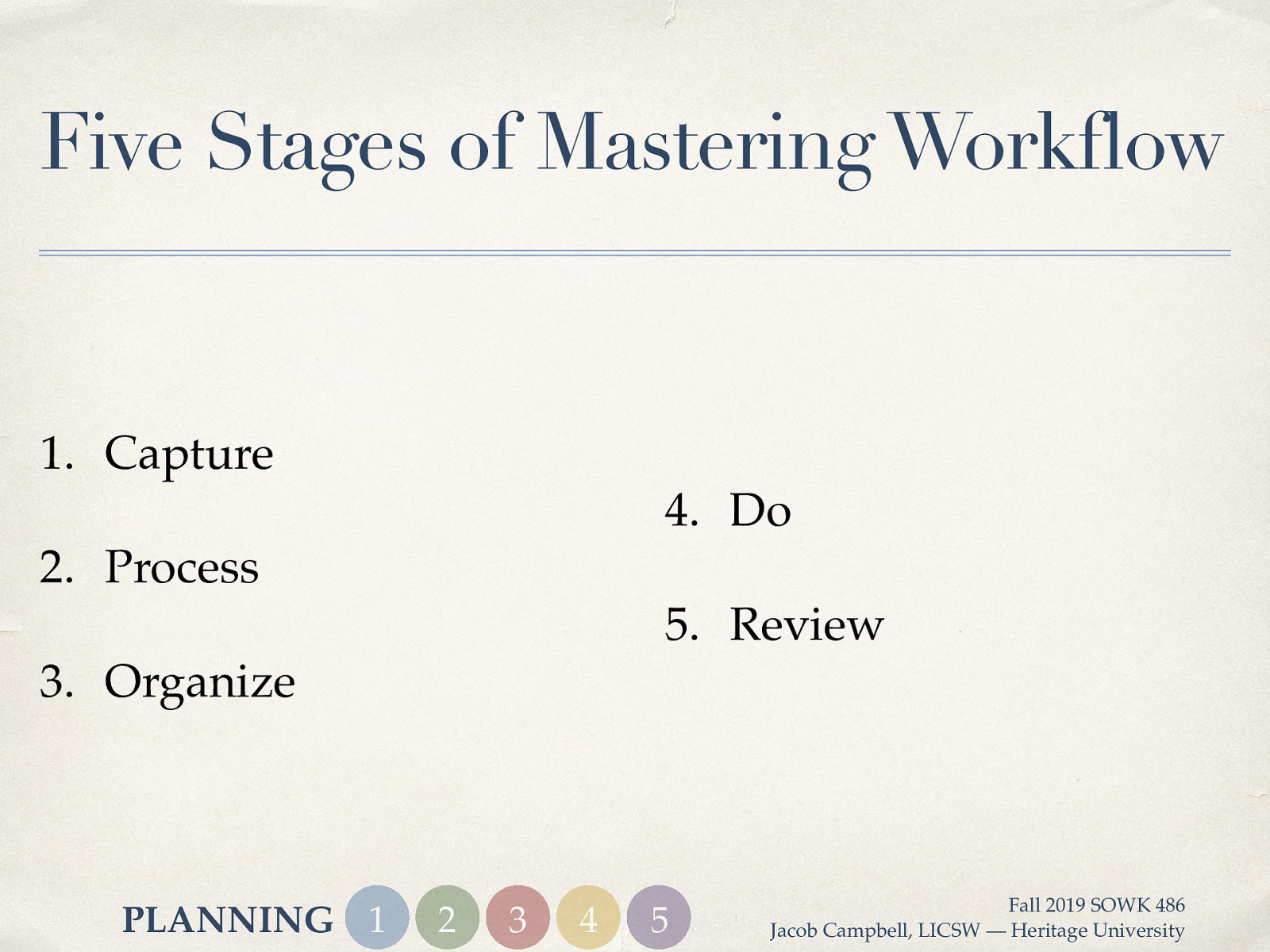 Five Stages of Mastering Workflow

1. Capture
2. Process
3. Organize

4. Do
5. Review

PLANNING 1 2 3 4 5

Fall 2019 SOWK 486
Jacob Campbell, LICSW — Heritage University